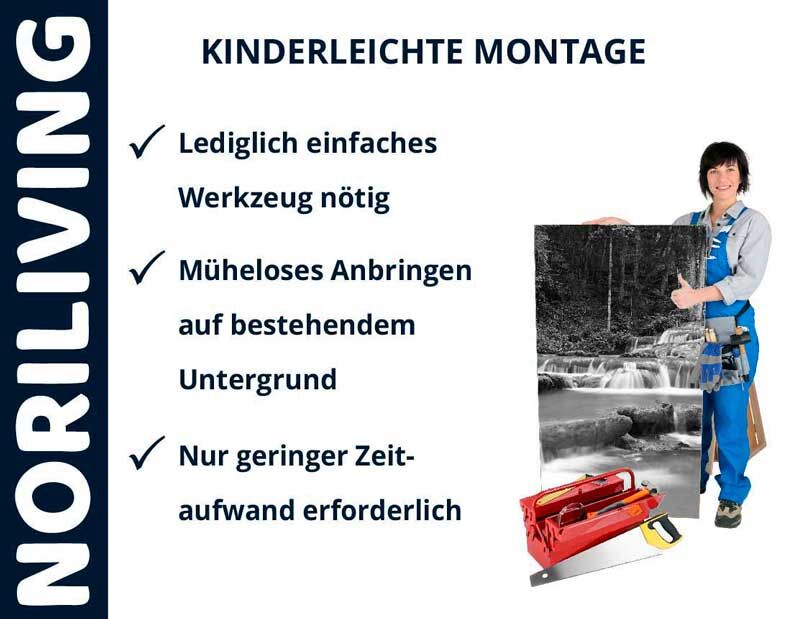 NORILIVING

KINDERLEICHTE MONTAGE

✓ Lediglich einfaches Werkzeug nötig

✓ Müheloses Anbringen auf bestehendem Untergrund

✓ Nur geringer Zeitaufwand erforderlich